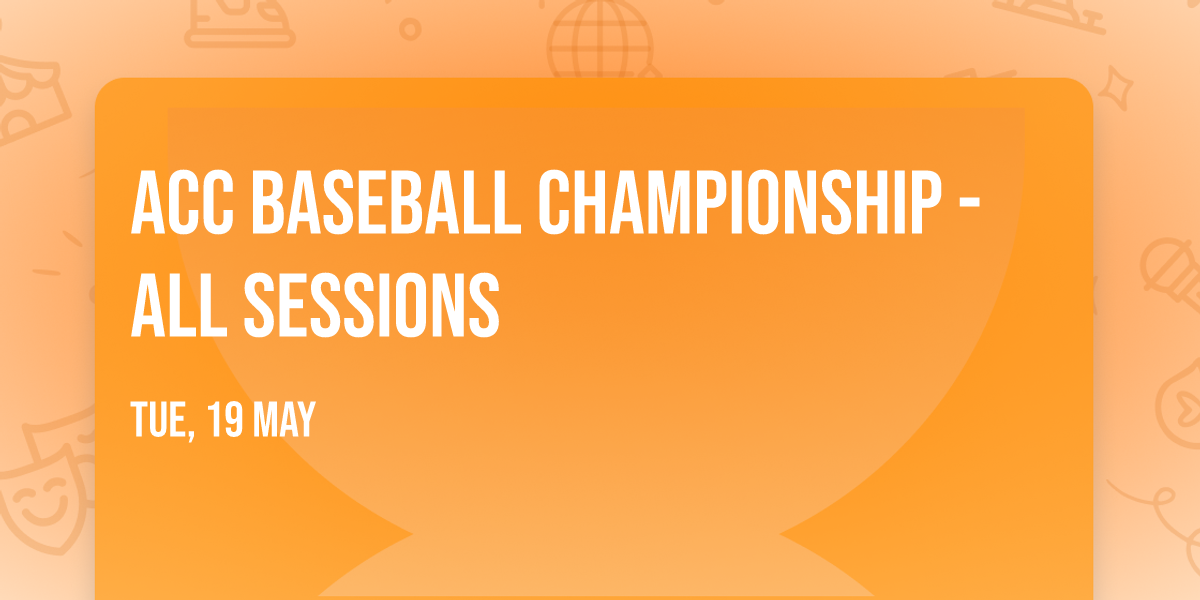 ACC BASEBALL CHAMPIONSHIP - ALL SESSIONS

TUE, 19 MAY